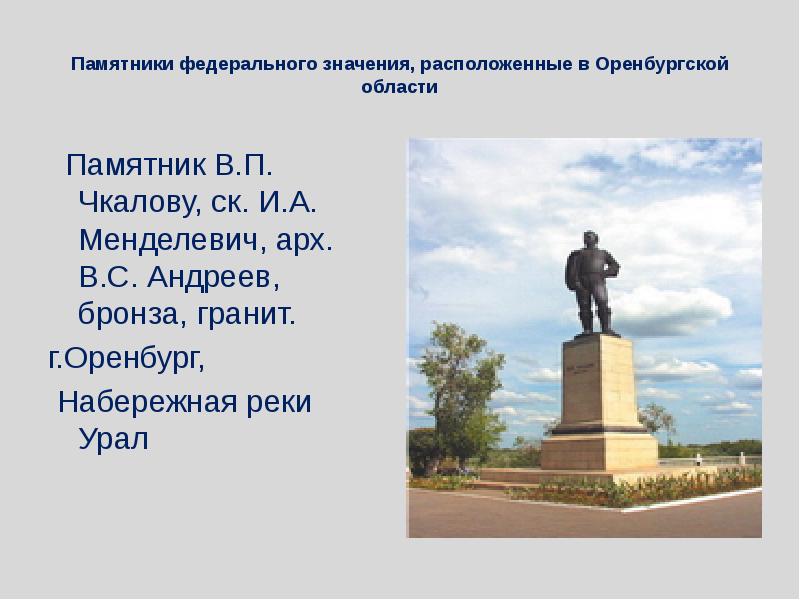 Памятники федерального значения, расположенные в Оренбургской области

Памятник В.П. Чкалову, ск. И.А. Менделевич, арх. В.С. Андреев, бронза, гранит.

г.Оренбург,

Набережная реки Урал